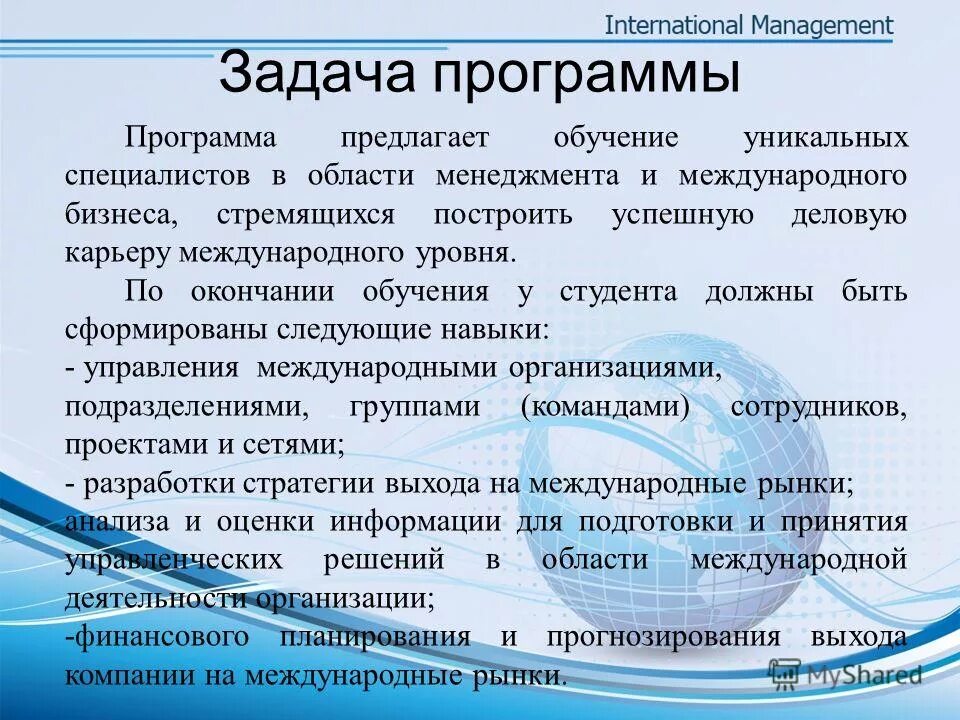 International Management

Задача программы

Программа предлагает обучение уникальных специалистов в области менеджмента и международного бизнеса, стремящихся построить успешную деловую карьеру международного уровня.

По окончании обучения у студента должны быть сформированы следующие навыки:
- управления международными организациями, подразделениями, группами (командами) сотрудников, проектами и сетями;
- разработки стратегии выхода на международные рынки;
анализа и оценки информации для подготовки и принятия управленческих решений в области международной деятельности организации;
-финансового планирования и прогнозирования выхода компании на международные рынки.

MyShared